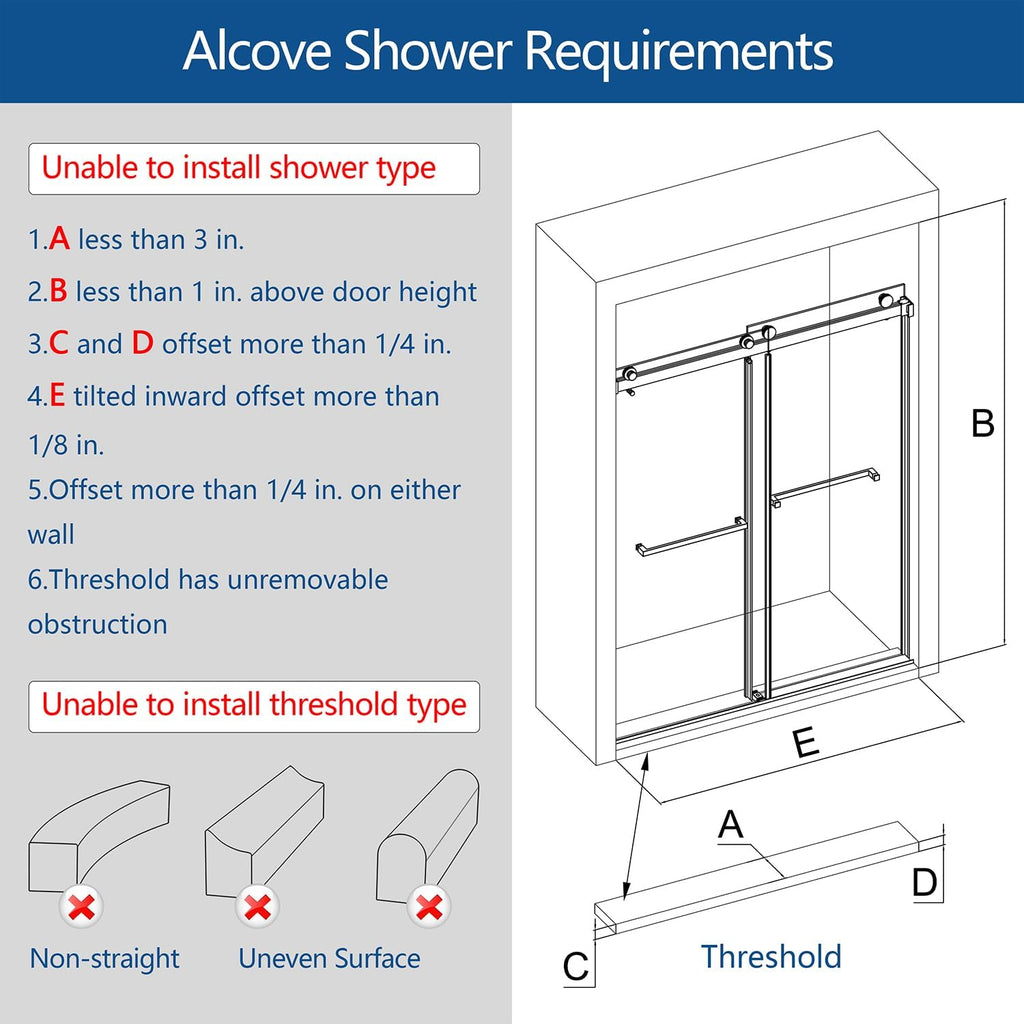 Alcove Shower Requirements

Unable to install shower type

1.A less than 3 in.

2.B less than 1 in. above door height

3.C and D offset more than 1/4 in.

4.E tilted inward offset more than 1/8 in.

5.Offset more than 1/4 in. on either wall

6.Threshold has unremovable obstruction

Unable to install threshold type

Non-straight

Uneven Surface

B

E

A

D

C

Threshold